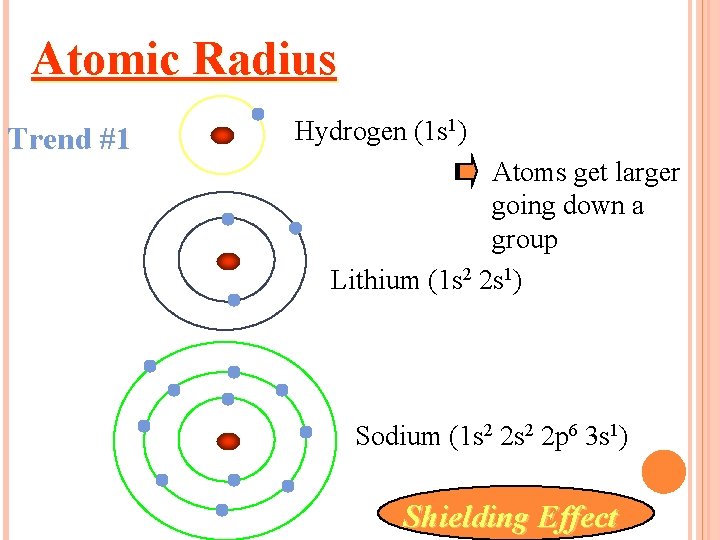 Atomic Radius

Trend #1

Hydrogen ($1s^1$)

Atoms get larger going down a group

Lithium ($1s^2$ $2s^1$)

Sodium ($1s^2$ $2s^2$ $2p^6$ $3s^1$)

Shielding Effect